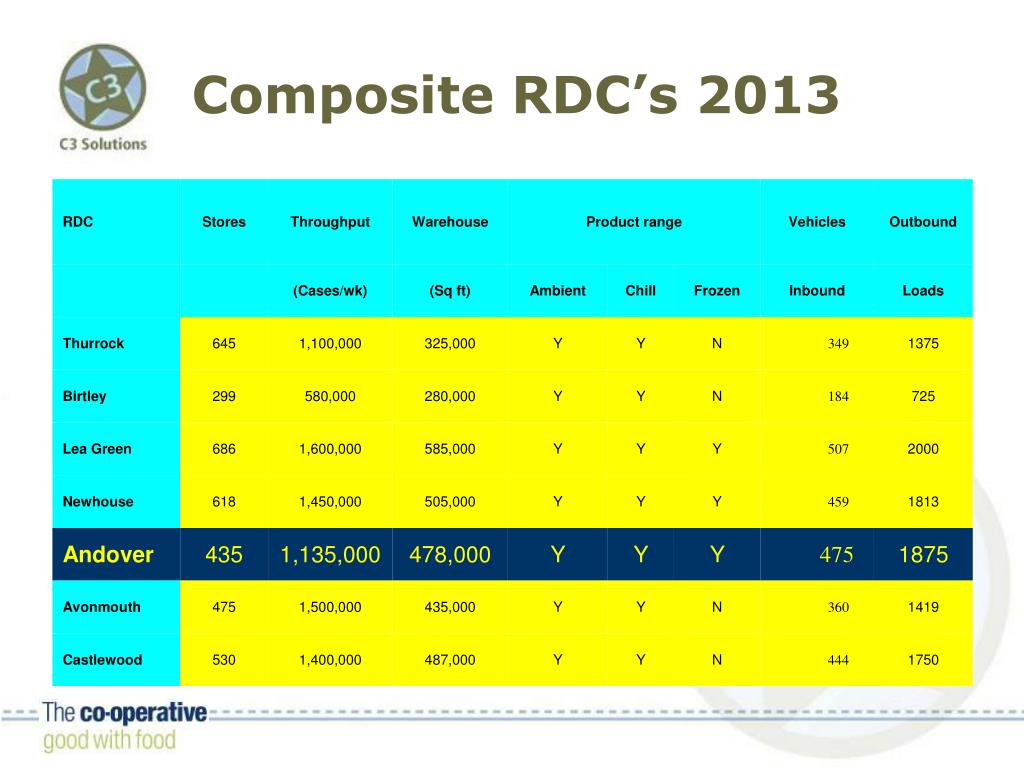 C3
C3 Solutions

Composite RDC's 2013

| RDC | Stores | Throughput | Warehouse | Product range | | | Vehicles | Outbound |
|---|---|---|---|---|---|---|---|---|
| | | (Cases/wk) | (Sq ft) | Ambient | Chill | Frozen | Inbound | Loads |
| Thurrock | 645 | 1,100,000 | 325,000 | Y | Y | N | 349 | 1375 |
| Birtley | 299 | 580,000 | 280,000 | Y | Y | N | 184 | 725 |
| Lea Green | 686 | 1,600,000 | 585,000 | Y | Y | Y | 507 | 2000 |
| Newhouse | 618 | 1,450,000 | 505,000 | Y | Y | Y | 459 | 1813 |
| Andover | 435 | 1,135,000 | 478,000 | Y | Y | Y | 475 | 1875 |
| Avonmouth | 475 | 1,500,000 | 435,000 | Y | Y | N | 360 | 1419 |
| Castlewood | 530 | 1,400,000 | 487,000 | Y | Y | N | 444 | 1750 |

The co-operative
good with food